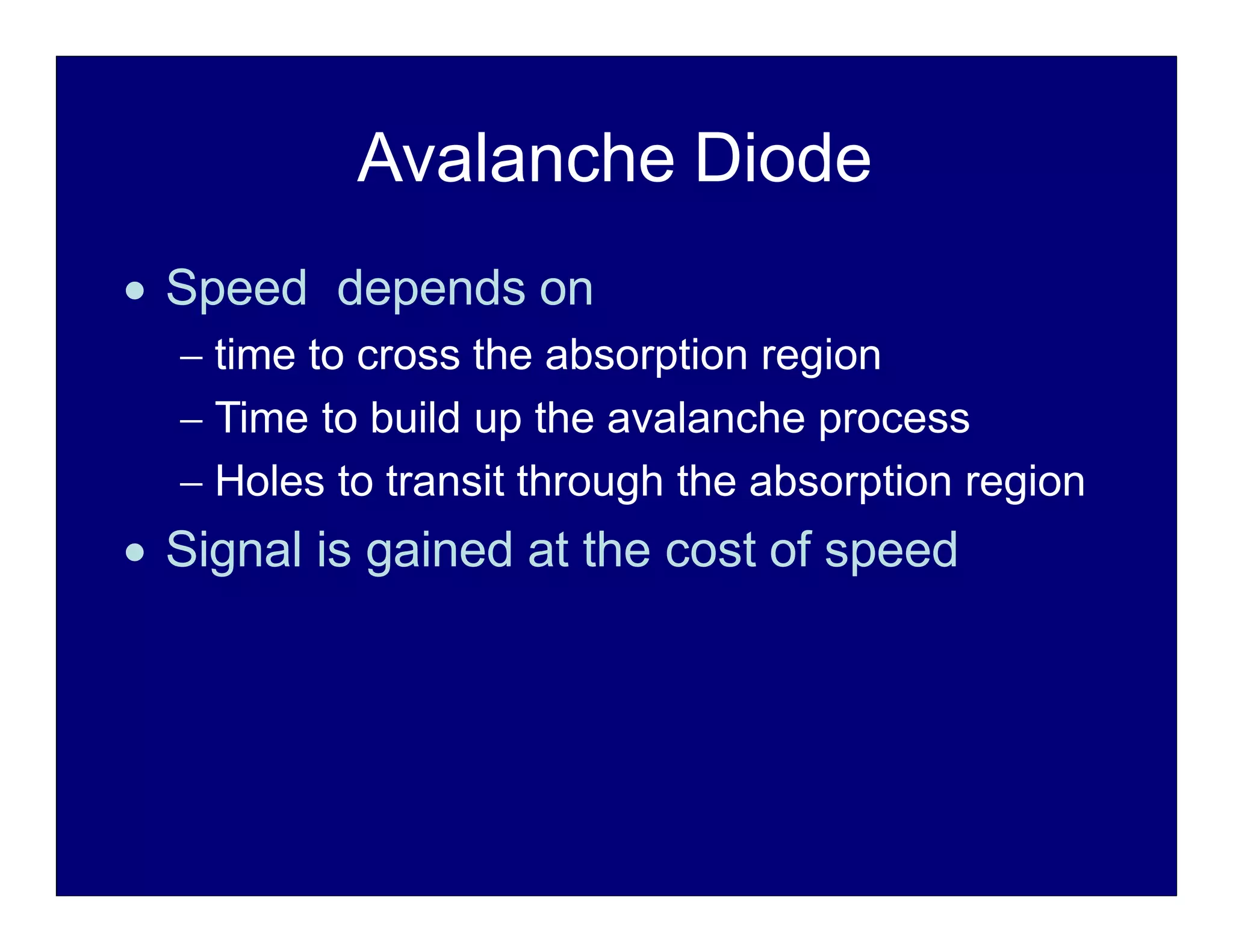 Avalanche Diode

• Speed  depends on
  – time to cross the absorption region
  – Time to build up the avalanche process
  – Holes to transit through the absorption region
• Signal is gained at the cost of speed